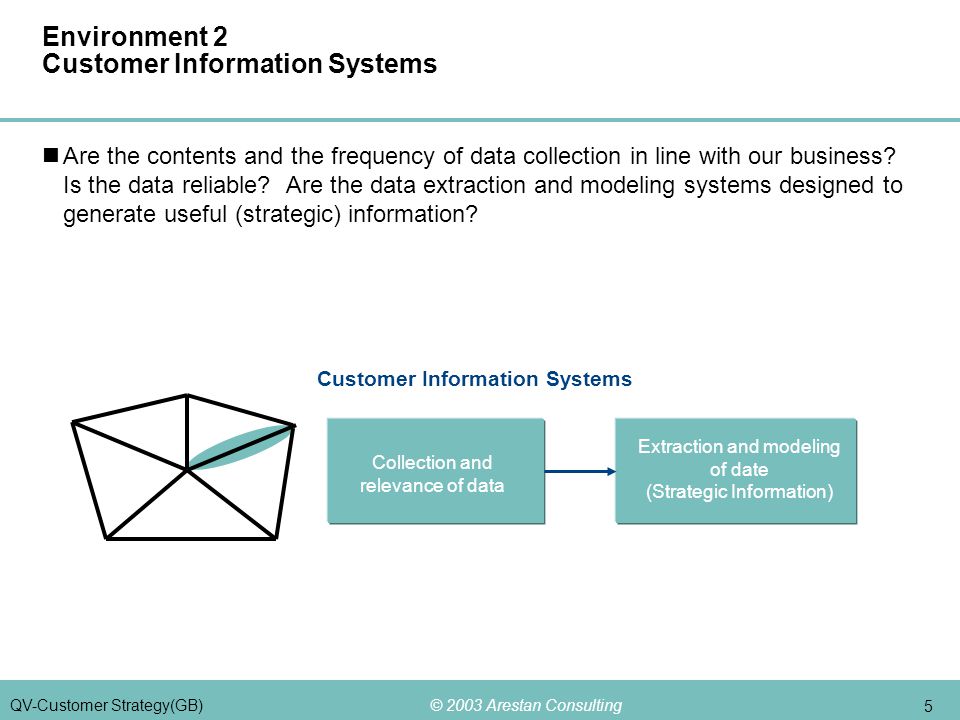 Environment 2
Customer Information Systems

Are the contents and the frequency of data collection in line with our business? Is the data reliable? Are the data extraction and modeling systems designed to generate useful (strategic) information?

Customer Information Systems

Collection and relevance of data

Extraction and modeling of date (Strategic Information)

QV-Customer Strategy(GB)

© 2003 Arestan Consulting

5